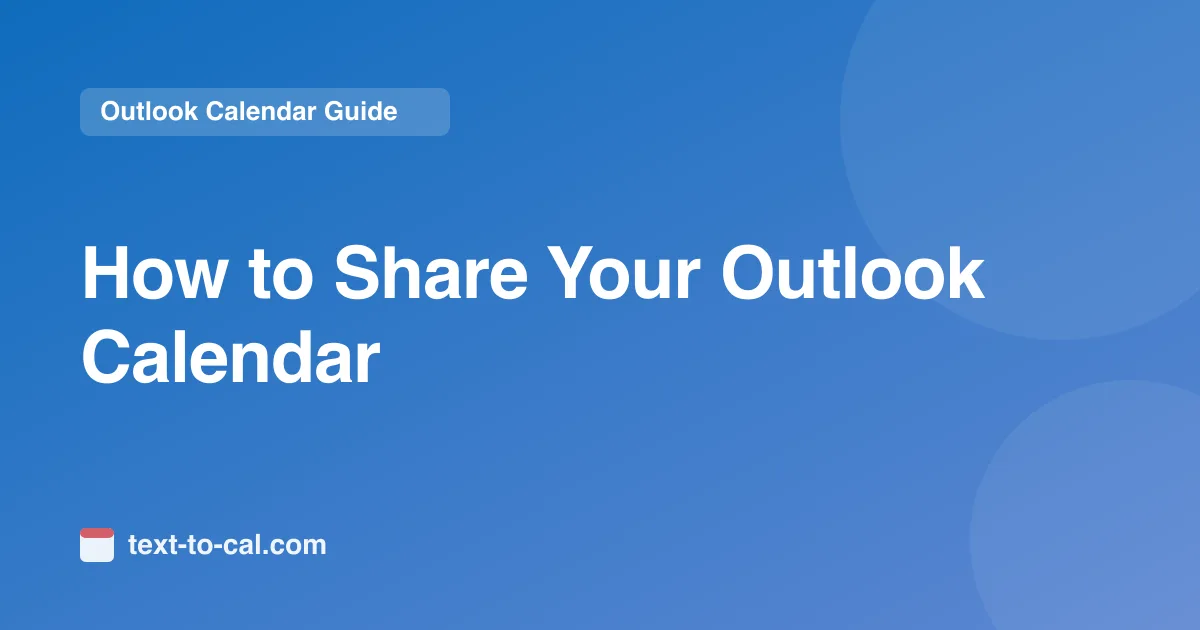 Outlook Calendar Guide

How to Share Your Outlook Calendar

text-to-cal.com